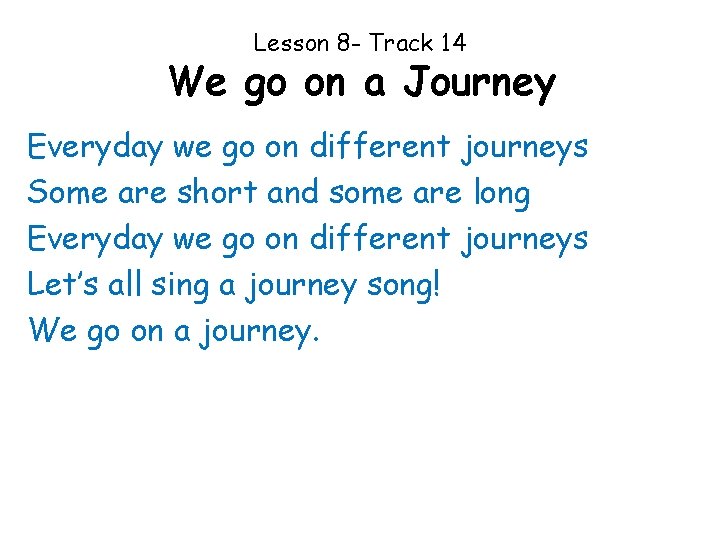 Lesson 8- Track 14
We go on a Journey

Everyday we go on different journeys
Some are short and some are long
Everyday we go on different journeys
Let's all sing a journey song!
We go on a journey.